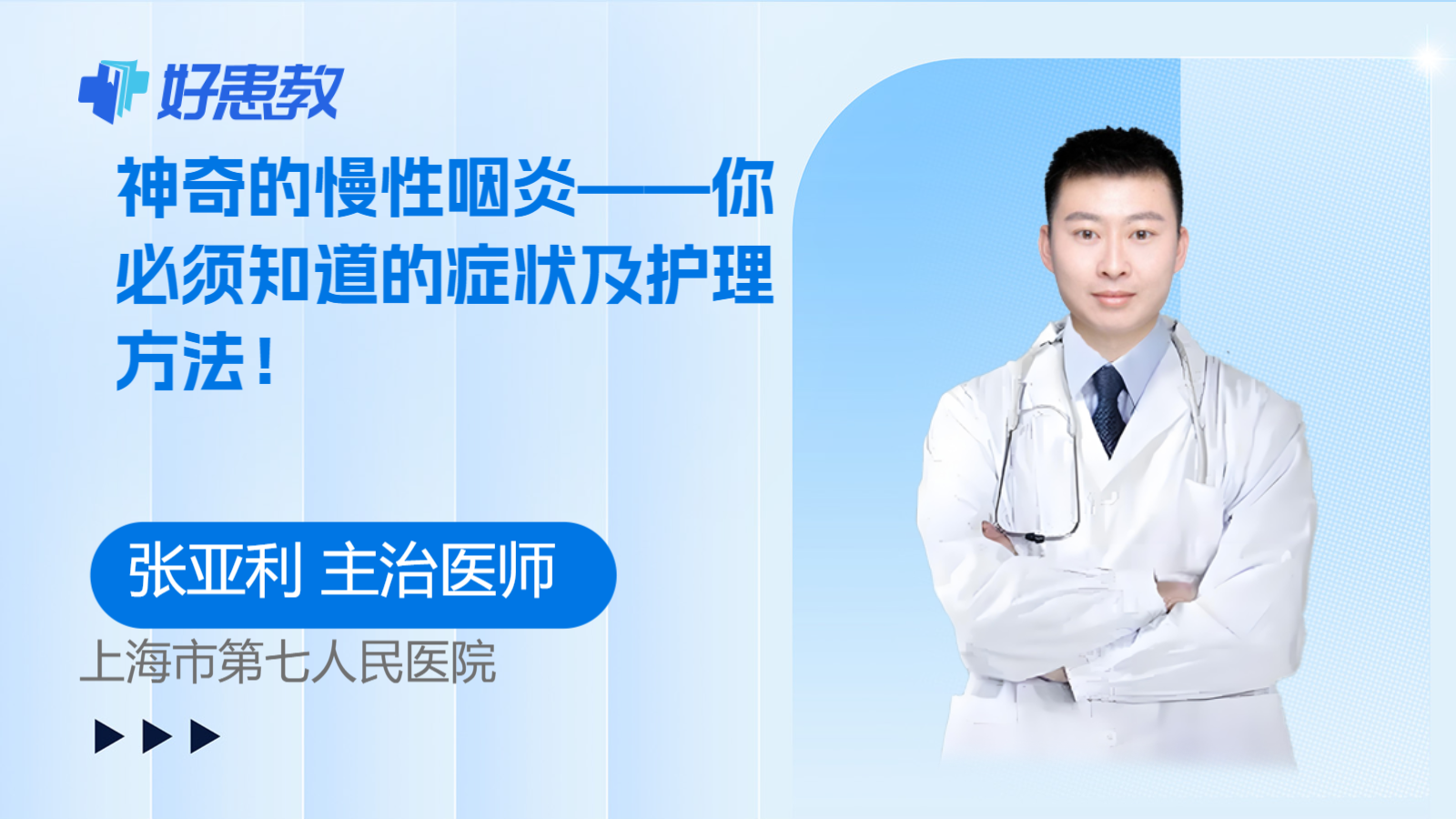 好患教

神奇的慢性咽炎——你必须知道的症状及护理方法！

张亚利 主治医师

上海市第七人民医院